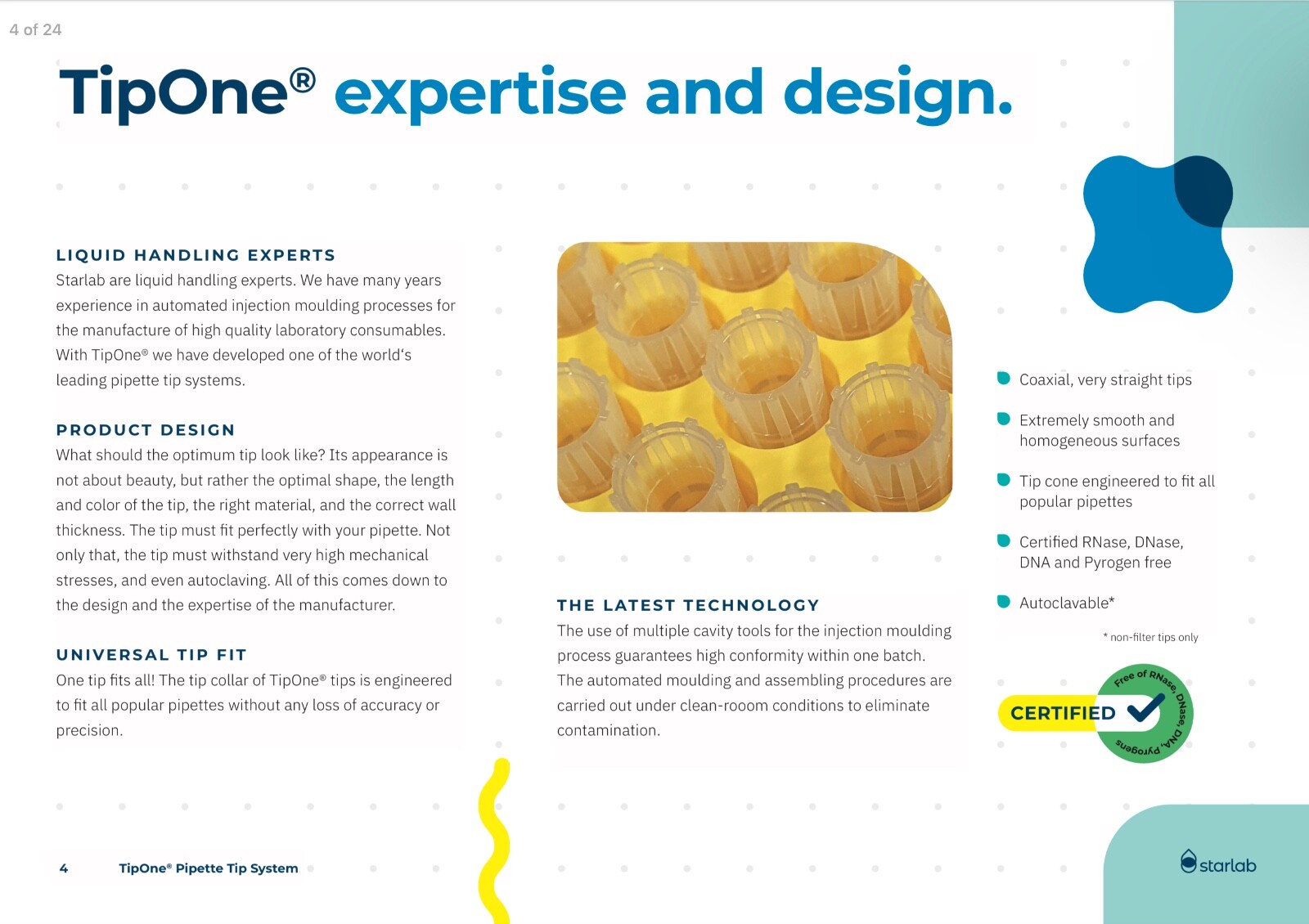 4 of 24

TipOne® expertise and design.

LIQUID HANDLING EXPERTS
Starlab are liquid handling experts. We have many years experience in automated injection moulding processes for the manufacture of high quality laboratory consumables. With TipOne® we have developed one of the world's leading pipette tip systems.

PRODUCT DESIGN
What should the optimum tip look like? Its appearance is not about beauty, but rather the optimal shape, the length and color of the tip, the right material, and the correct wall thickness. The tip must fit perfectly with your pipette. Not only that, the tip must withstand very high mechanical stresses, and even autoclaving. All of this comes down to the design and the expertise of the manufacturer.

UNIVERSAL TIP FIT
One tip fits all! The tip collar of TipOne® tips is engineered to fit all popular pipettes without any loss of accuracy or precision.

THE LATEST TECHNOLOGY
The use of multiple cavity tools for the injection moulding process guarantees high conformity within one batch. The automated moulding and assembling procedures are carried out under clean-rooom conditions to eliminate contamination.

• Coaxial, very straight tips
• Extremely smooth and homogeneous surfaces
• Tip cone engineered to fit all popular pipettes
• Certified RNase, DNase, DNA and Pyrogen free
• Autoclavable*

* non-filter tips only

CERTIFIED
Free of RNase, DNase, DNA, Pyrogens

4 TipOne® Pipette Tip System

starlab